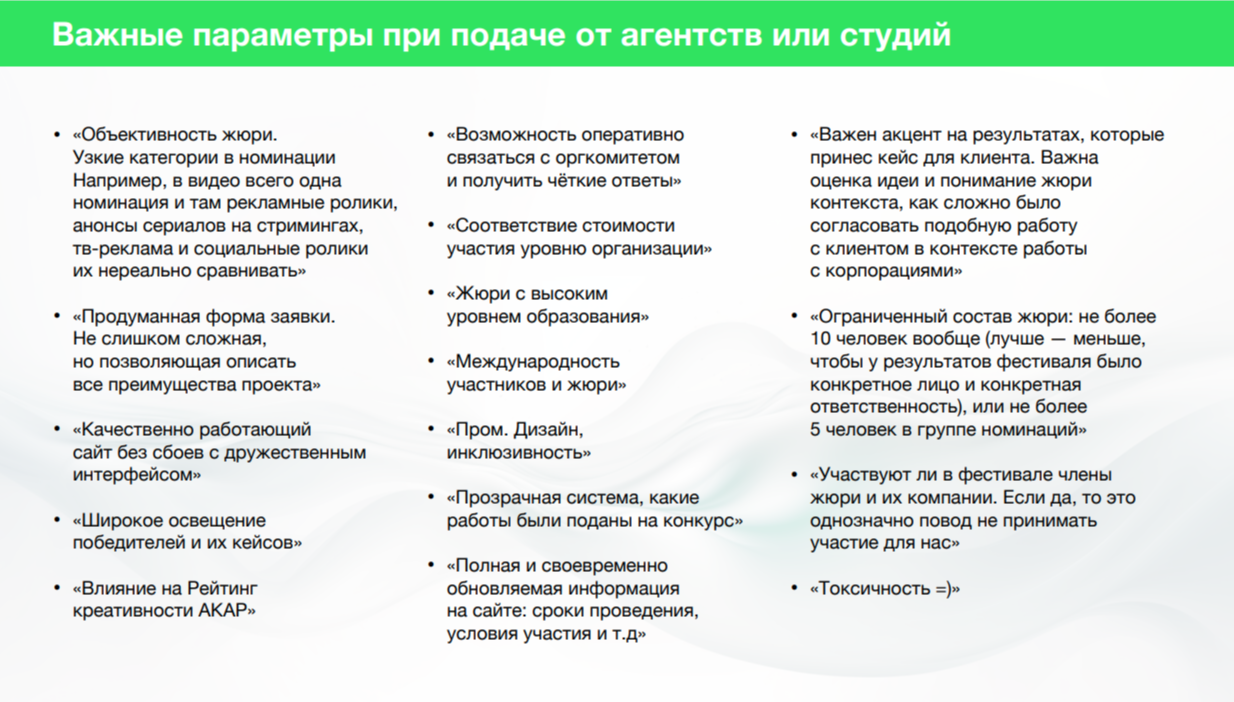 Важные параметры при подаче от агентств или студий

• «Объективность жюри. Узкие категории в номинации Например, в видео всего одна номинация и там рекламные ролики, анонсы сериалов на стримингах, тв-реклама и социальные ролики их нереально сравнивать»

• «Продуманная форма заявки. Не слишком сложная, но позволяющая описать все преимущества проекта»

• «Качественно работающий сайт без сбоев с дружественным интерфейсом»

• «Широкое освещение победителей и их кейсов»

• «Влияние на Рейтинг креативности АКАР»

• «Возможность оперативно связаться с оргкомитетом и получить чёткие ответы»

• «Соответствие стоимости участия уровню организации»

• «Жюри с высоким уровнем образования»

• «Международность участников и жюри»

• «Пром. Дизайн, инклюзивность»

• «Прозрачная система, какие работы были поданы на конкурс»

• «Полная и своевременно обновляемая информация на сайте: сроки проведения, условия участия и т.д»

• «Важен акцент на результатах, которые принес кейс для клиента. Важна оценка идеи и понимание жюри контекста, как сложно было согласовать подобную работу с клиентом в контексте работы с корпорациями»

• «Ограниченный состав жюри: не более 10 человек вообще (лучше — меньше, чтобы у результатов фестиваля было конкретное лицо и конкретная ответственность), или не более 5 человек в группе номинаций»

• «Участвуют ли в фестивале члены жюри и их компании. Если да, то это однозначно повод не принимать участие для нас»

• «Токсичность =)»